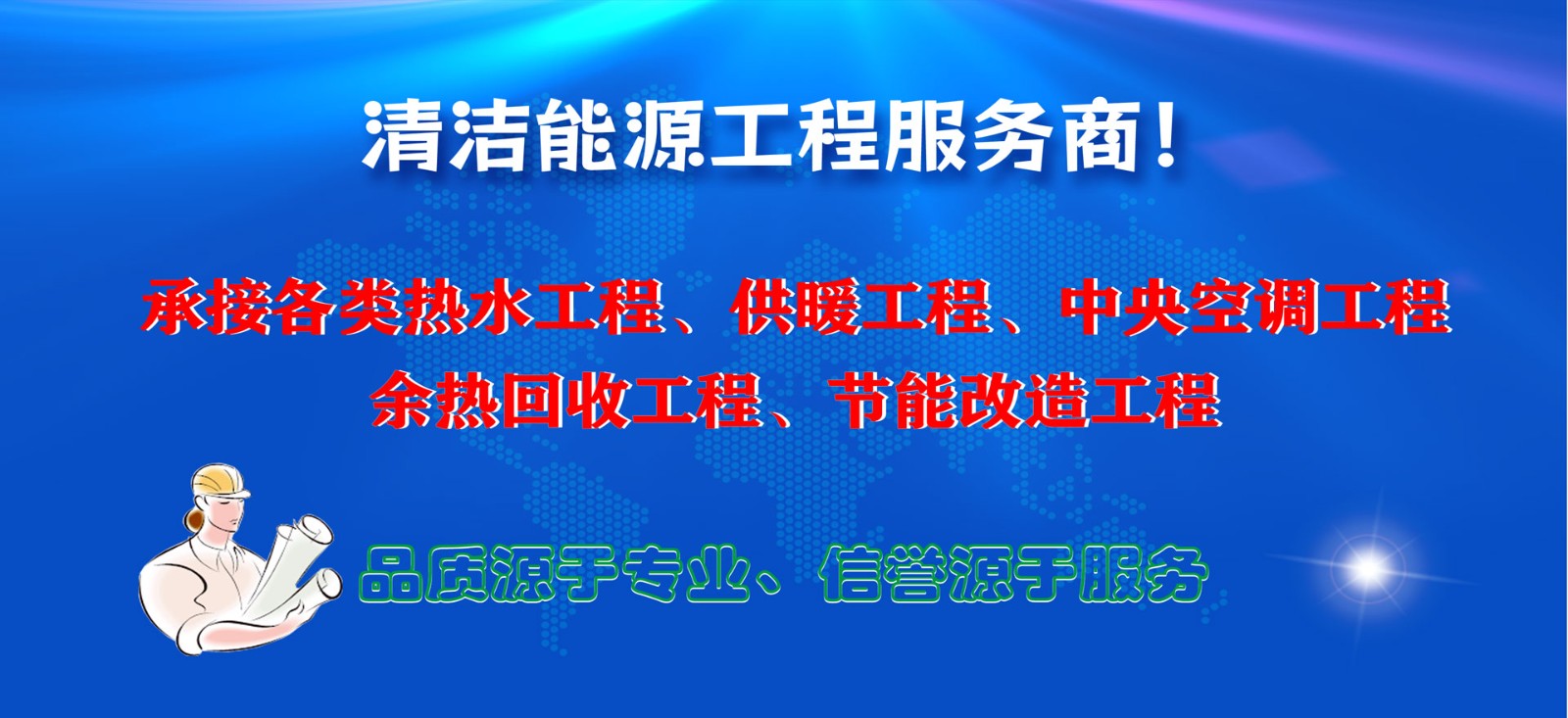 清洁能源工程服务商！

承接各类热水工程、供暖工程、中央空调工程
余热回收工程、节能改造工程

品质源于专业、信誉源于服务